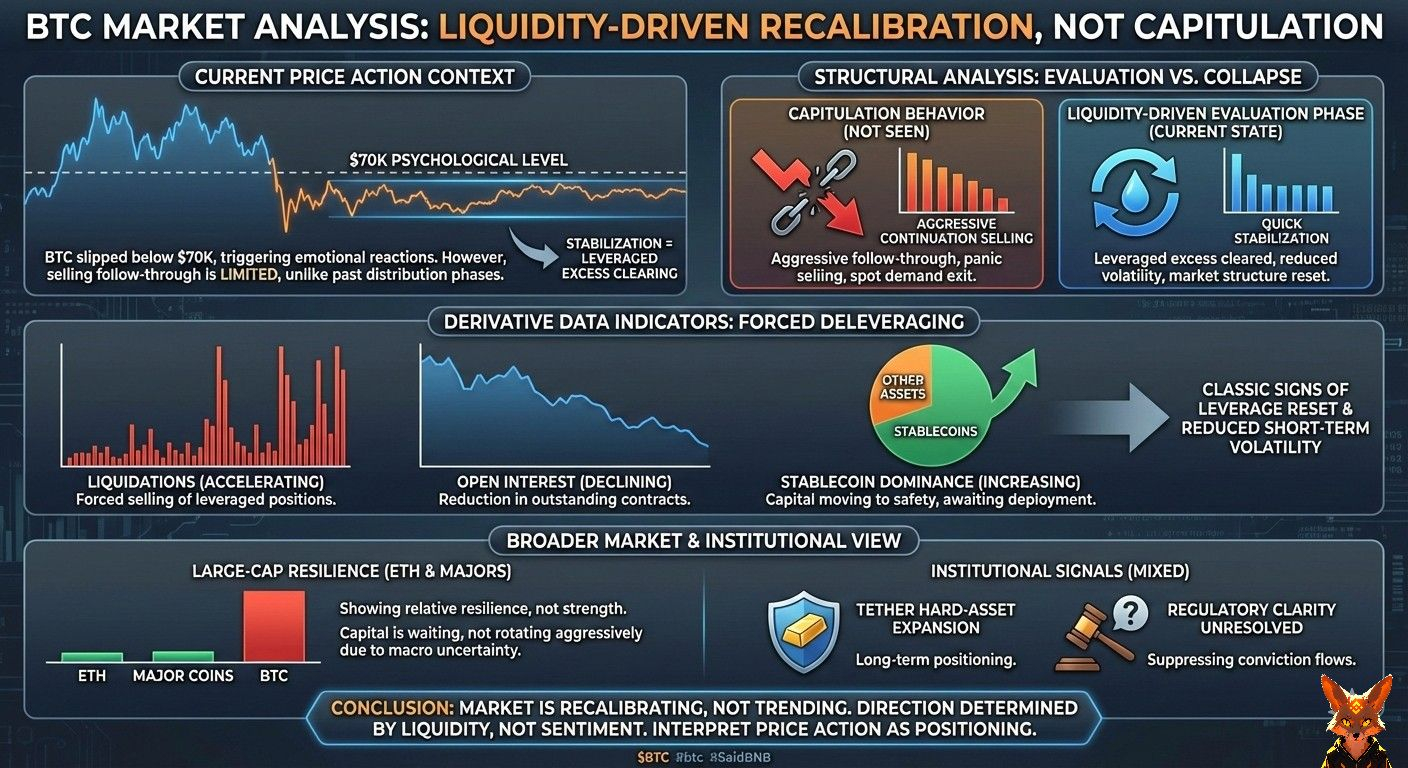 BTC MARKET ANALYSIS: LIQUIDITY-DRIVEN RECALIBRATION, NOT CAPITULATION

CURRENT PRICE ACTION CONTEXT

$70K PSYCHOLOGICAL LEVEL

BTC slipped below $70K, triggering emotional reactions. However, selling follow-through is LIMITED, unlike past distribution phases.

STABILIZATION = LEVERAGED EXCESS CLEARING

STRUCTURAL ANALYSIS: EVALUATION VS. COLLAPSE

CAPITULATION BEHAVIOR (NOT SEEN)

AGGRESSIVE CONTINUATION SELLING

Aggressive follow-through, panic selling, spot demand exit.

LIQUIDITY-DRIVEN EVALUATION PHASE (CURRENT STATE)

QUICK STABILIZATION

Leveraged excess cleared, reduced volatility, market structure reset.

DERIVATIVE DATA INDICATORS: FORCED DELEVERAGING

LIQUIDATIONS (ACCELERATING)
Forced selling of leveraged positions.

OPEN INTEREST (DECLINING)
Reduction in outstanding contracts.

OTHER ASSETS

STABLECOINS

STABLECOIN DOMINANCE (INCREASING)
Capital moving to safety, awaiting deployment.

CLASSIC SIGNS OF LEVERAGE RESET & REDUCED SHORT-TERM VOLATILITY

BROADER MARKET & INSTITUTIONAL VIEW

LARGE-CAP RESILIENCE (ETH & MAJORS)

ETH MAJOR COINS BTC

Showing relative resilience, not strength.

Capital is waiting, not rotating aggressively due to macro uncertainty.

INSTITUTIONAL SIGNALS (MIXED)

TETHER HARD-ASSET EXPANSION

Long-term positioning.

REGULATORY CLARITY UNRESOLVED

Suppressing conviction flows.

CONCLUSION: MARKET IS RECALIBRATING, NOT TRENDING. DIRECTION DETERMINED BY LIQUIDITY, NOT SENTIMENT. INTERPRET PRICE ACTION AS POSITIONING.

$BTC #btc #SaidBNB